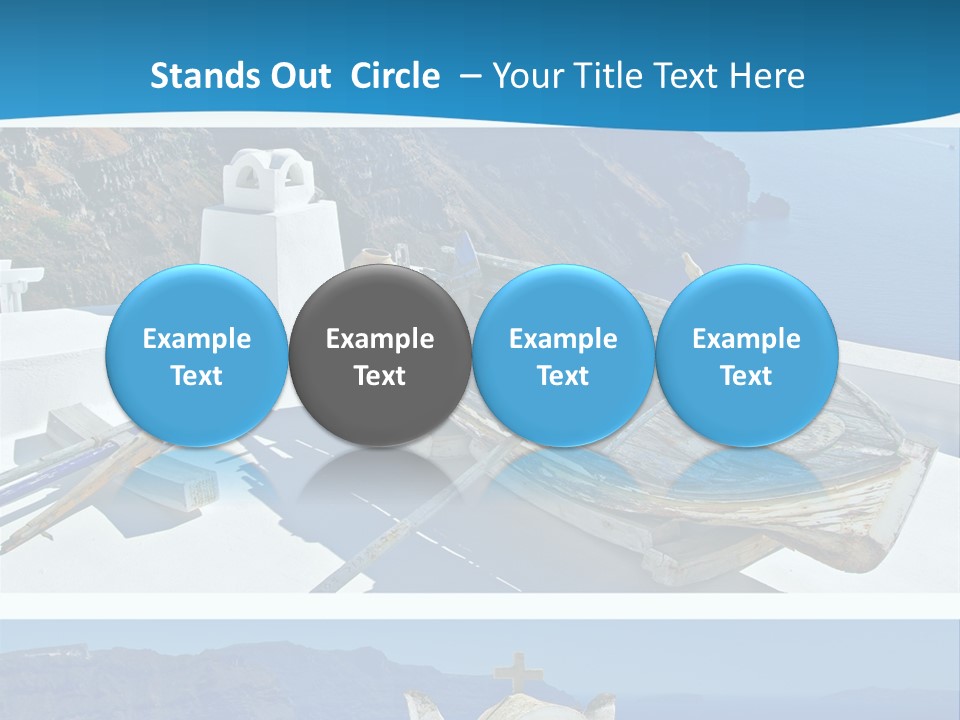 Stands Out Circle – Your Title Text Here

Example Text

Example Text

Example Text

Example Text